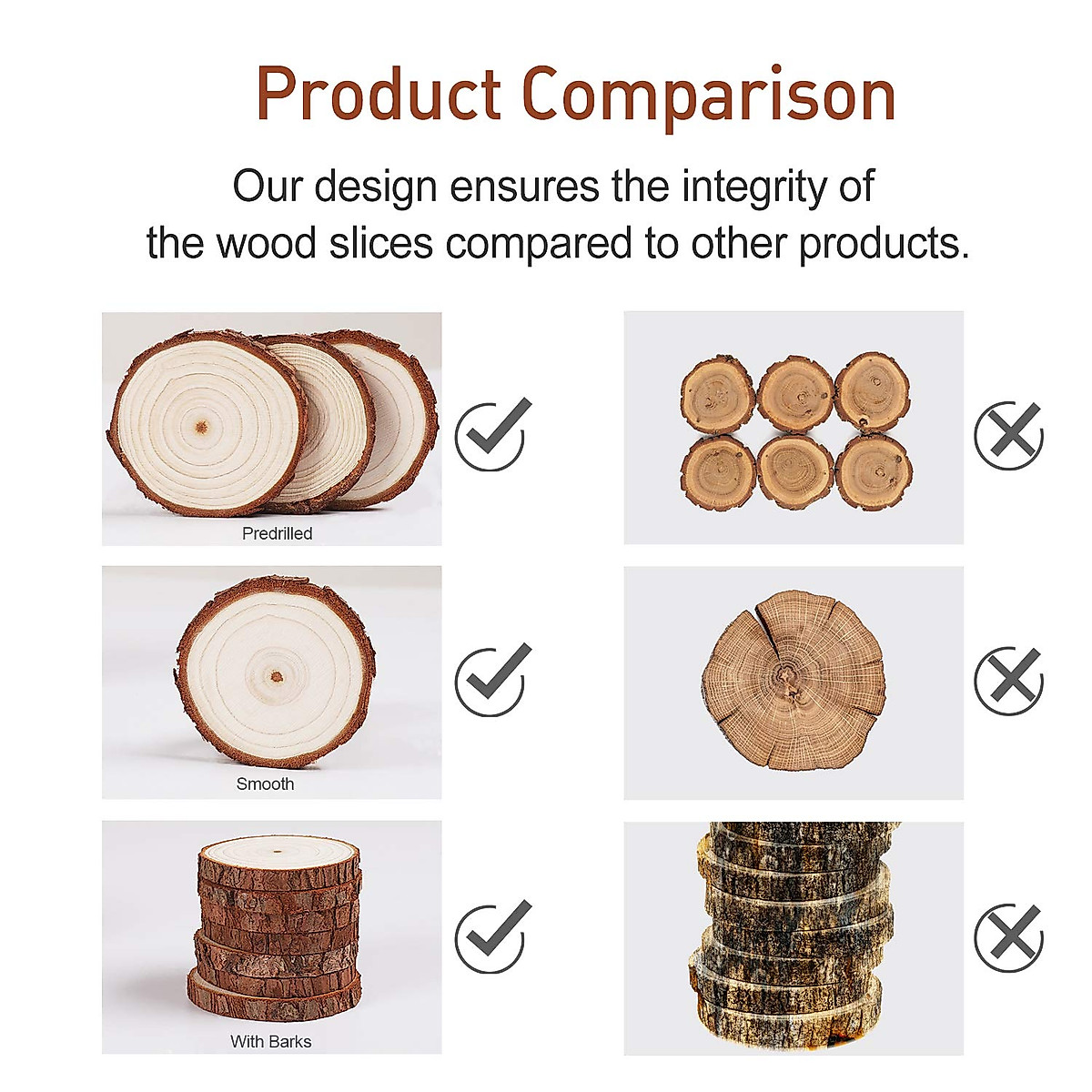 Product Comparison

Our design ensures the integrity of the wood slices compared to other products.

Predrilled

Smooth

With Barks